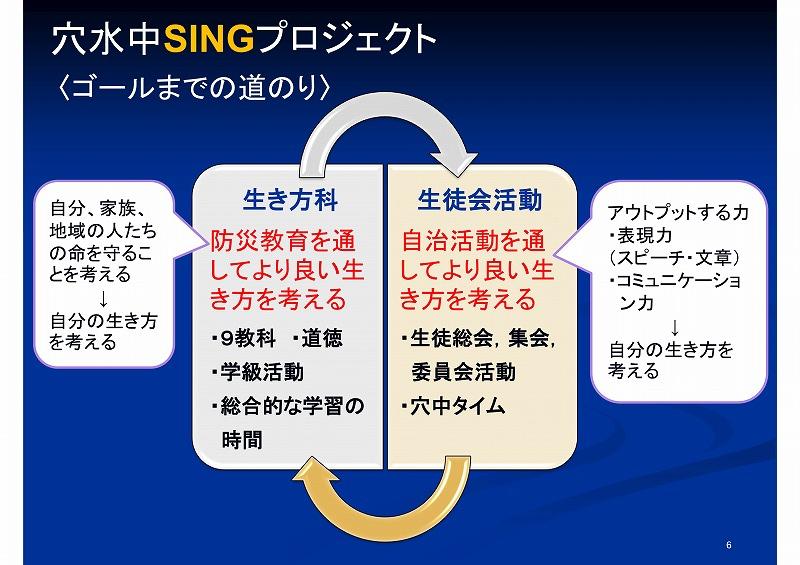 穴水中SINGプロジェクト
〈ゴールまでの道のり〉

自分、家族、地域の人たちの命を守ることを考える
↓
自分の生き方を考える

生き方科
防災教育を通してより良い生き方を考える
・9教科　・道徳
・学級活動
・総合的な学習の時間

生徒会活動
自治活動を通してより良い生き方を考える
・生徒総会，集会，委員会活動
・穴中タイム

アウトプットする力
・表現力
（スピーチ・文章）
・コミュニケーション力
↓
自分の生き方を考える

6